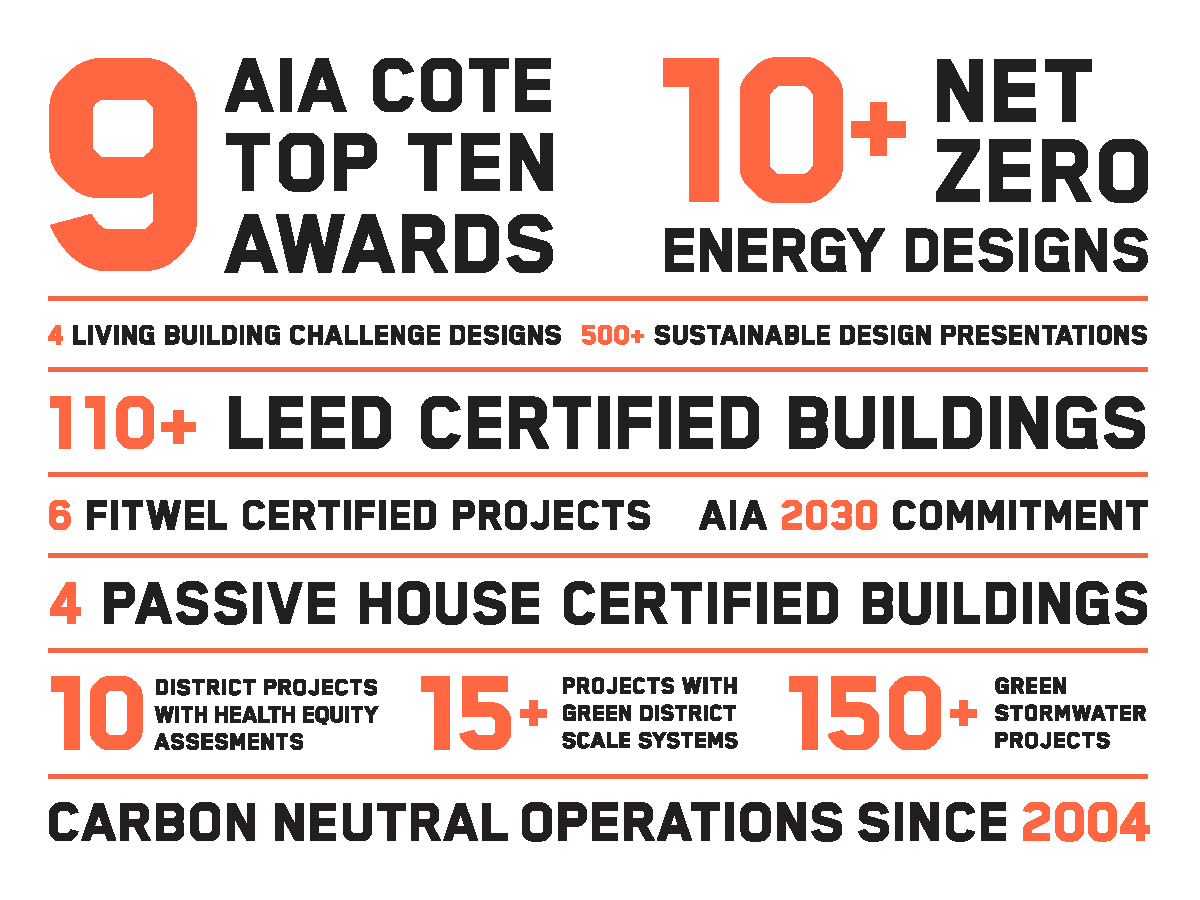 9 AIA COTE TOP TEN AWARDS

10+ NET ZERO ENERGY DESIGNS

4 LIVING BUILDING CHALLENGE DESIGNS

500+ SUSTAINABLE DESIGN PRESENTATIONS

110+ LEED CERTIFIED BUILDINGS

6 FITWEL CERTIFIED PROJECTS

AIA 2030 COMMITMENT

4 PASSIVE HOUSE CERTIFIED BUILDINGS

10 DISTRICT PROJECTS WITH HEALTH EQUITY ASSESMENTS

15+ PROJECTS WITH GREEN DISTRICT SCALE SYSTEMS

150+ GREEN STORMWATER PROJECTS

CARBON NEUTRAL OPERATIONS SINCE 2004